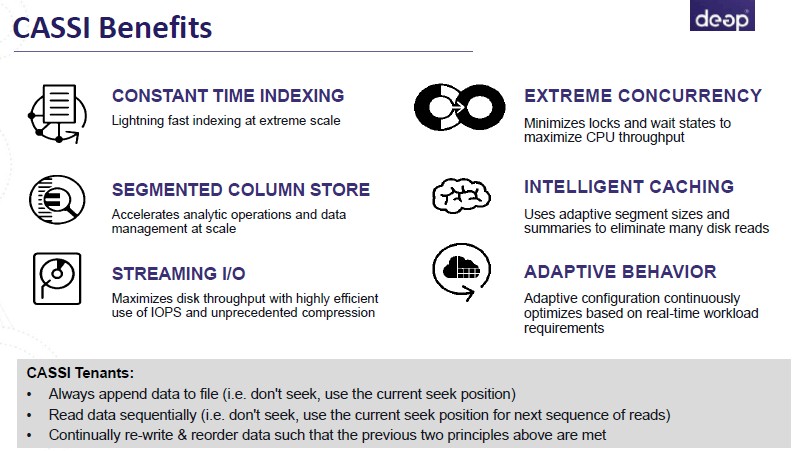 CASSI Benefits

deep

CONSTANT TIME INDEXING
Lightning fast indexing at extreme scale

SEGMENTED COLUMN STORE
Accelerates analytic operations and data management at scale

STREAMING I/O
Maximizes disk throughput with highly efficient use of IOPS and unprecedented compression

EXTREME CONCURRENCY
Minimizes locks and wait states to maximize CPU throughput

INTELLIGENT CACHING
Uses adaptive segment sizes and summaries to eliminate many disk reads

ADAPTIVE BEHAVIOR
Adaptive configuration continuously optimizes based on real-time workload requirements

CASSI Tenants:
• Always append data to file (i.e. don't seek, use the current seek position)
• Read data sequentially (i.e. don't seek, use the current seek position for next sequence of reads)
• Continually re-write & reorder data such that the previous two principles above are met